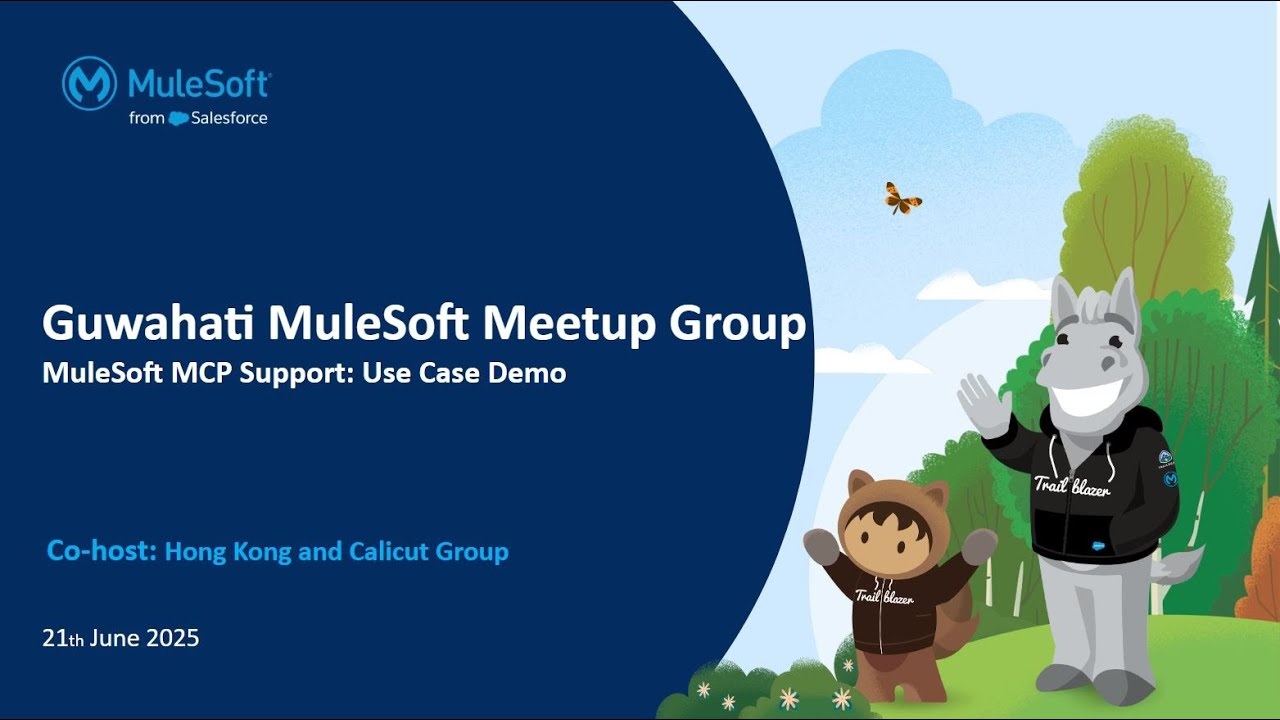 MuleSoft
from Salesforce

Guwahati MuleSoft Meetup Group
MuleSoft MCP Support: Use Case Demo

Co-host: Hong Kong and Calicut Group

21th June 2025

Trail blazer

Trail blazer